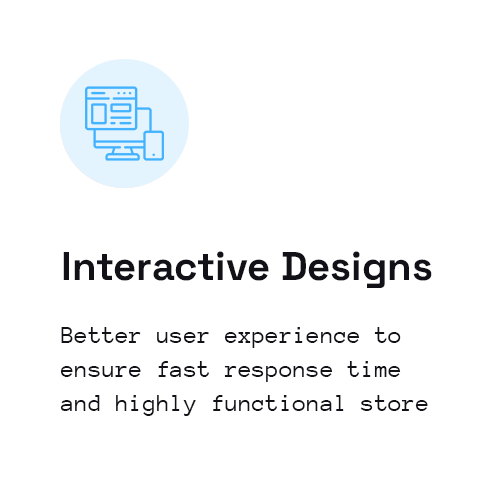 Interactive Designs

Better user experience to ensure fast response time and highly functional store